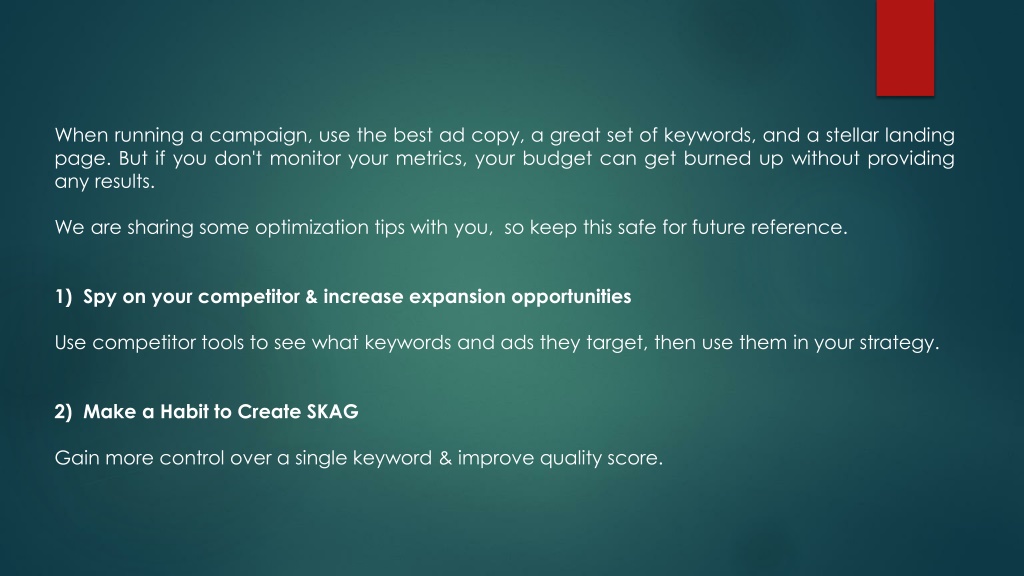 When running a campaign, use the best ad copy, a great set of keywords, and a stellar landing page. But if you don't monitor your metrics, your budget can get burned up without providing any results.

We are sharing some optimization tips with you,  so keep this safe for future reference.

1) Spy on your competitor & increase expansion opportunities

Use competitor tools to see what keywords and ads they target, then use them in your strategy.

2) Make a Habit to Create SKAG

Gain more control over a single keyword & improve quality score.